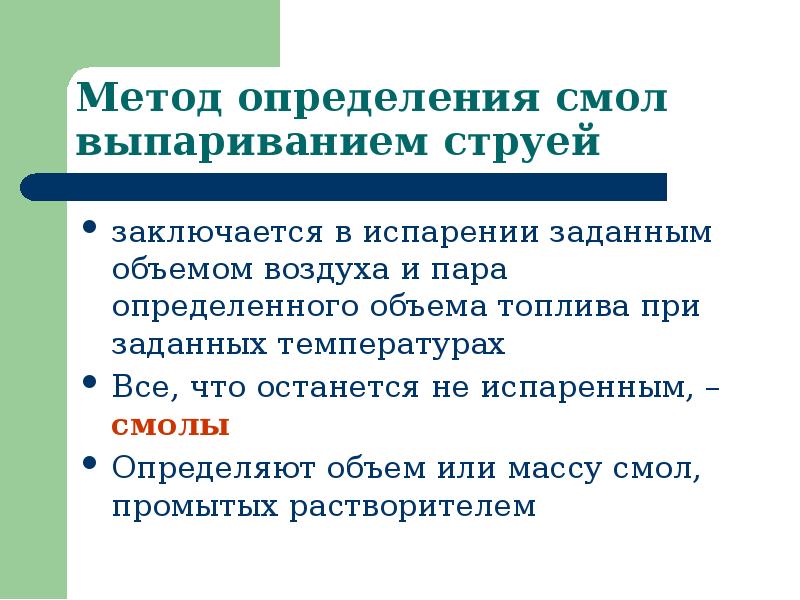 Метод определения смол выпариванием струей

• заключается в испарении заданным объемом воздуха и пара определенного объема топлива при заданных температурах
• Все, что останется не испаренным, – смолы
• Определяют объем или массу смол, промытых растворителем